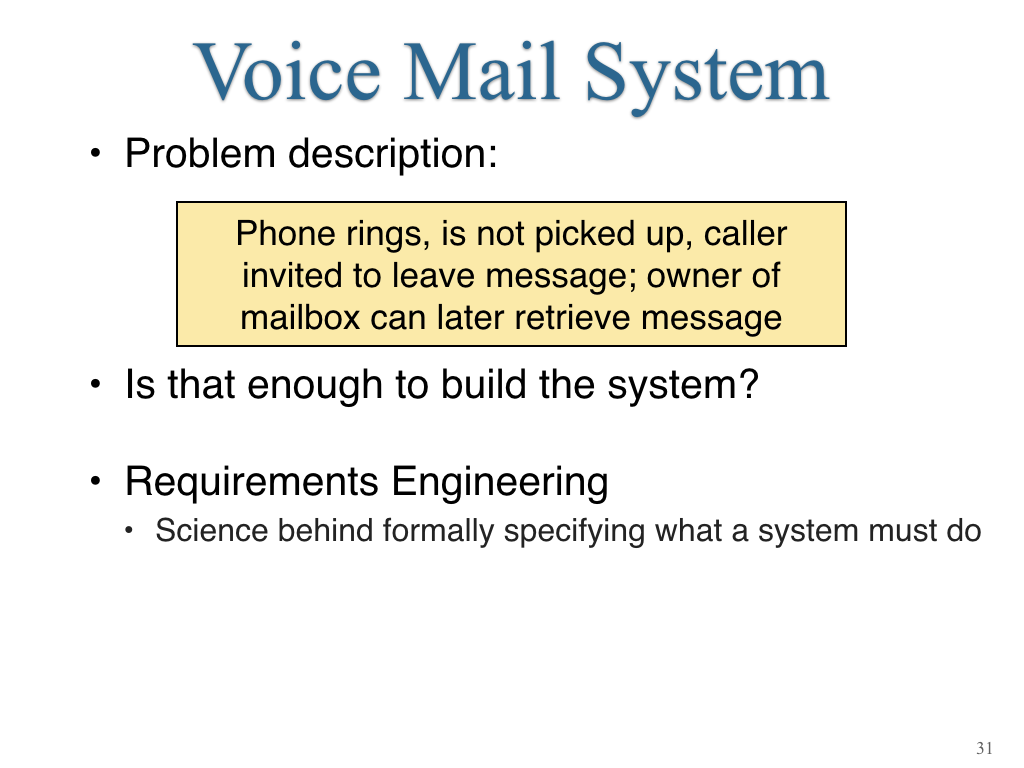 Voice Mail System

• Problem description:

Phone rings, is not picked up, caller invited to leave message; owner of mailbox can later retrieve message

• Is that enough to build the system?

• Requirements Engineering
  • Science behind formally specifying what a system must do

31